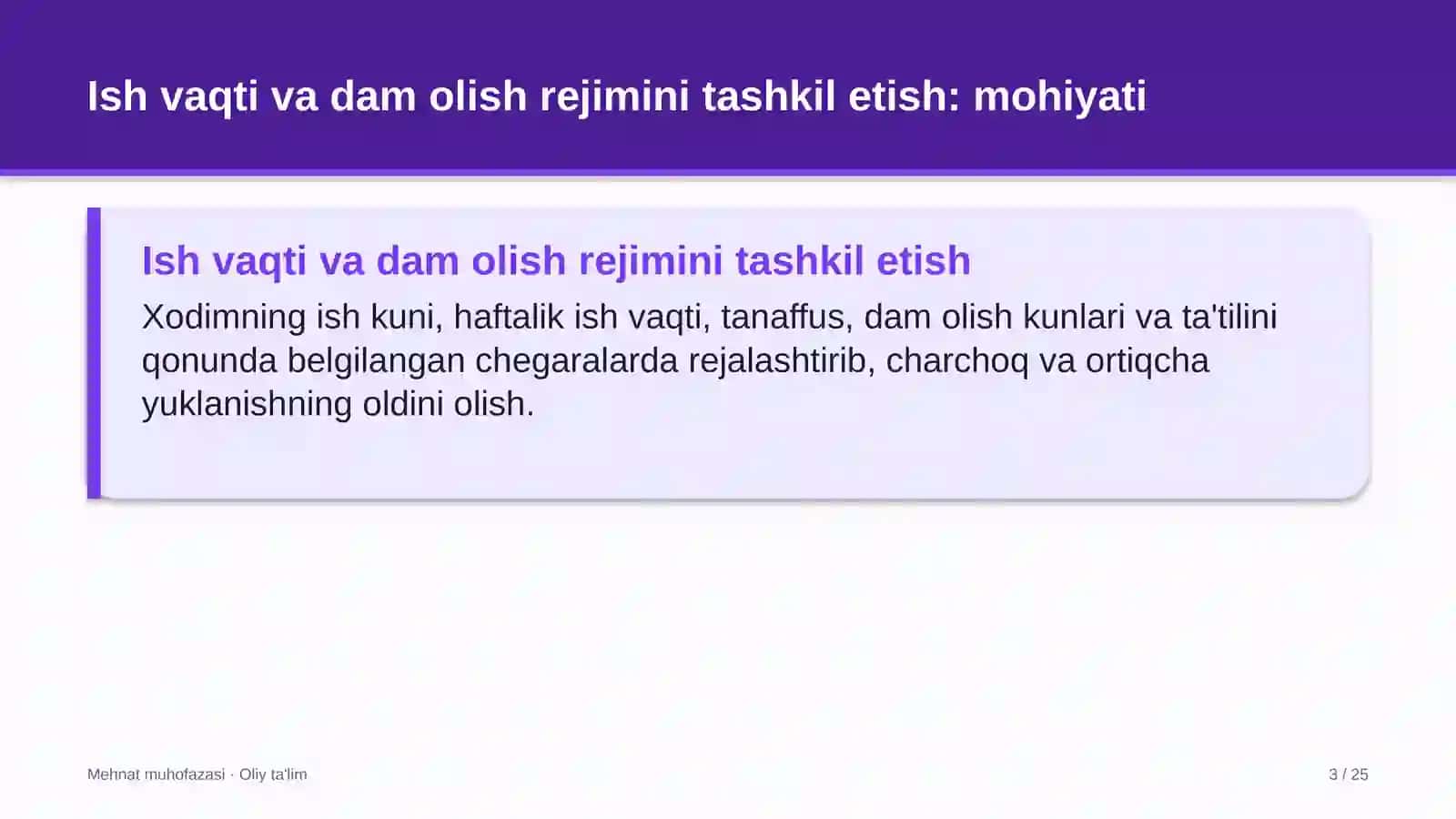 Ish vaqti va dam olish rejimini tashkil etish: mohiyati

Ish vaqti va dam olish rejimini tashkil etish

Xodimning ish kuni, haftalik ish vaqti, tanaffus, dam olish kunlari va ta'tilini qonunda belgilangan chegaralarda rejalashtirib, charchoq va ortiqcha yuklanishning oldini olish.

Mehnat muhofazasi · Oliy ta'lim

3 / 25